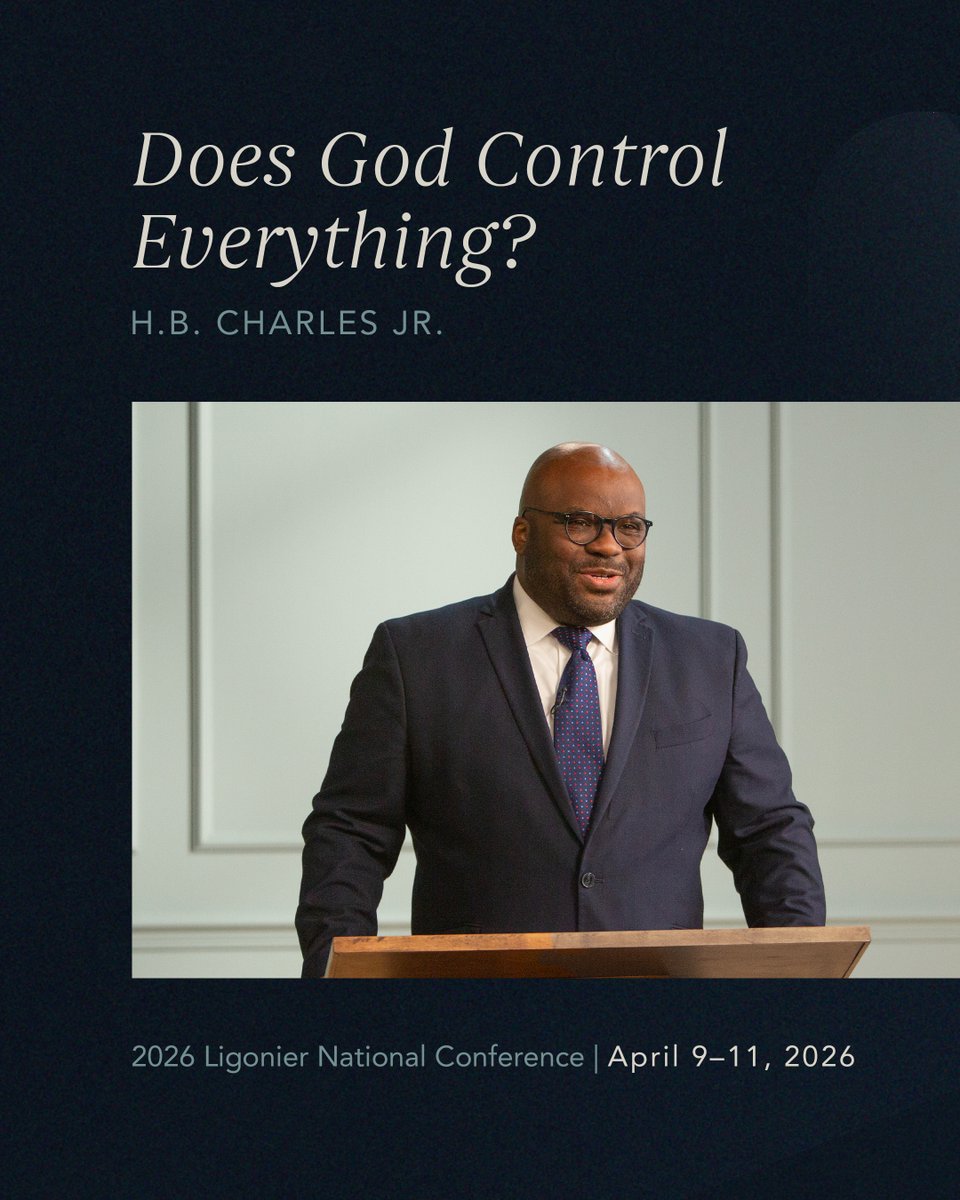 Does God Control Everything?

H.B. CHARLES JR.

2026 Ligonier National Conference | April 9–11, 2026